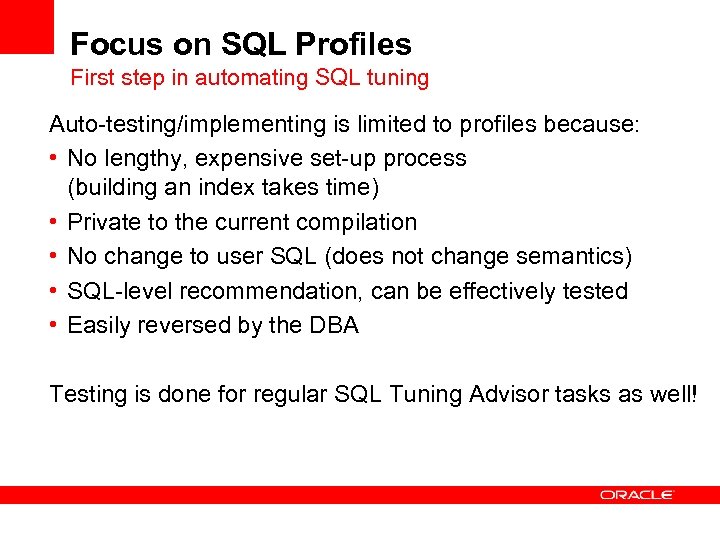 Focus on SQL Profiles
First step in automating SQL tuning

Auto-testing/implementing is limited to profiles because:

• No lengthy, expensive set-up process (building an index takes time)
• Private to the current compilation
• No change to user SQL (does not change semantics)
• SQL-level recommendation, can be effectively tested
• Easily reversed by the DBA

Testing is done for regular SQL Tuning Advisor tasks as well!

ORACLE